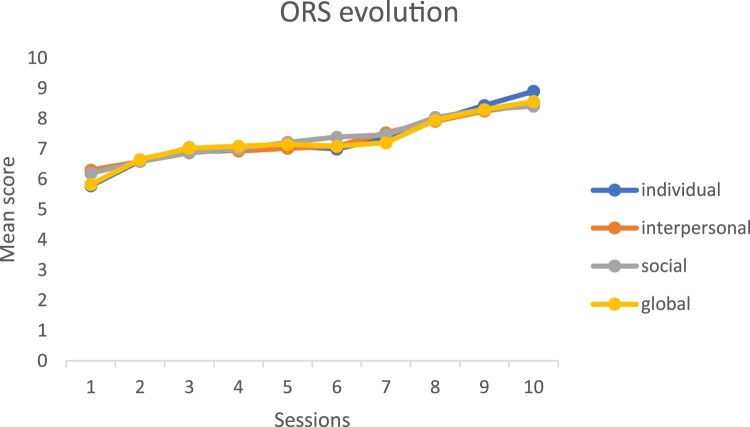 ORS evolution

Mean score

10
9
8
7
6
5
4
3
2
1
0

1 2 3 4 5 6 7 8 9 10

Sessions

individual
interpersonal
social
global